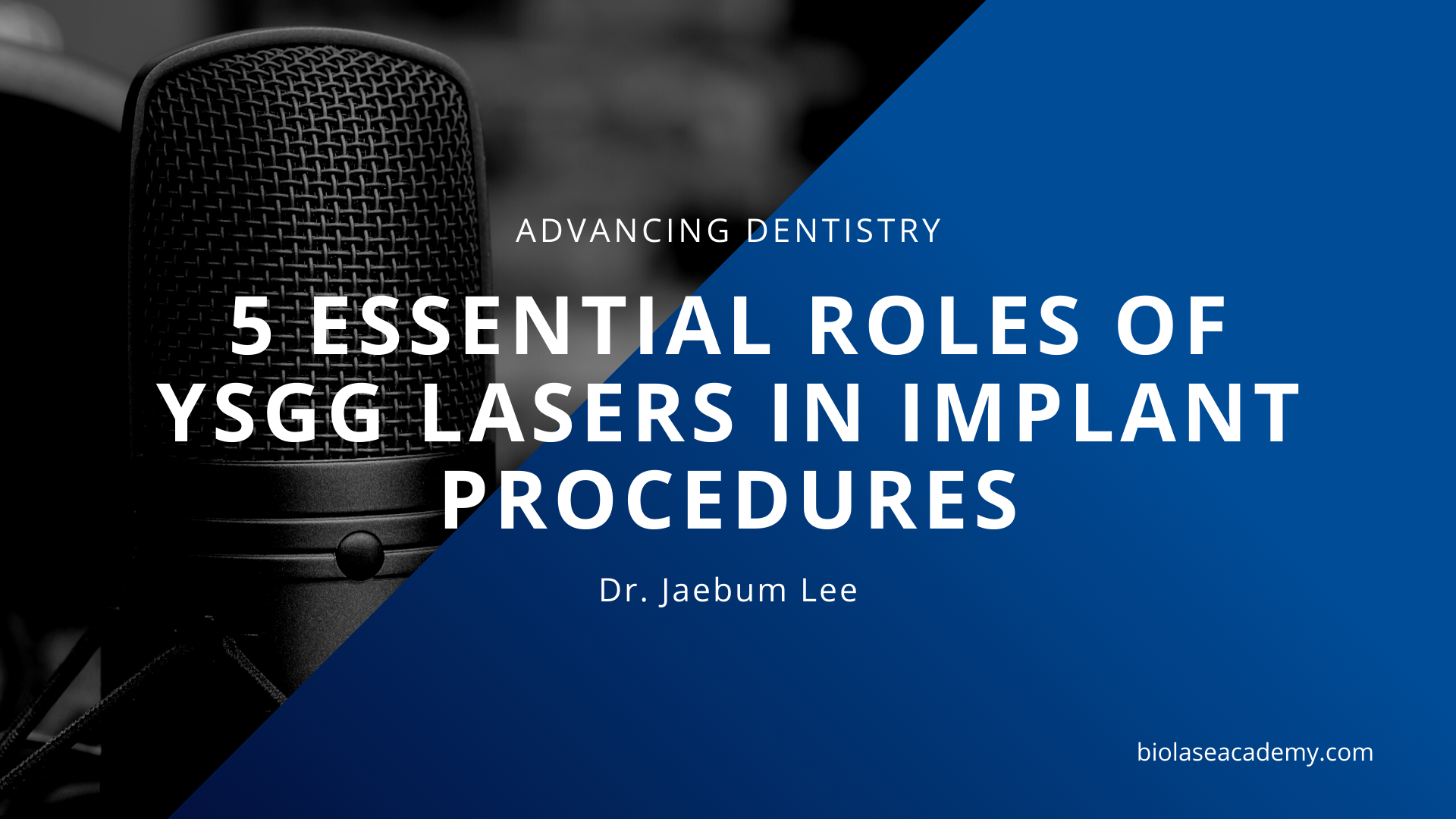 ADVANCING DENTISTRY

5 ESSENTIAL ROLES OF YSGG LASERS IN IMPLANT PROCEDURES

Dr. Jaebum Lee

biolaseacademy.com